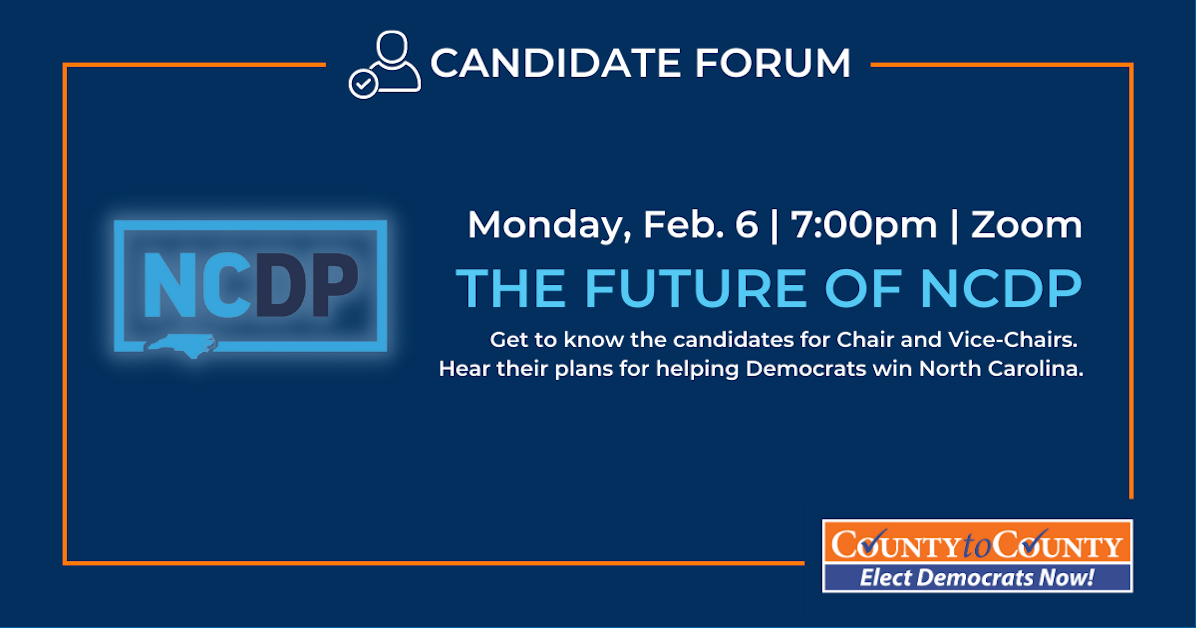 CANDIDATE FORUM

NCDP

Monday, Feb. 6 | 7:00pm | Zoom

THE FUTURE OF NCDP

Get to know the candidates for Chair and Vice-Chairs. Hear their plans for helping Democrats win North Carolina.

COUNTY to COUNTY
Elect Democrats Now!